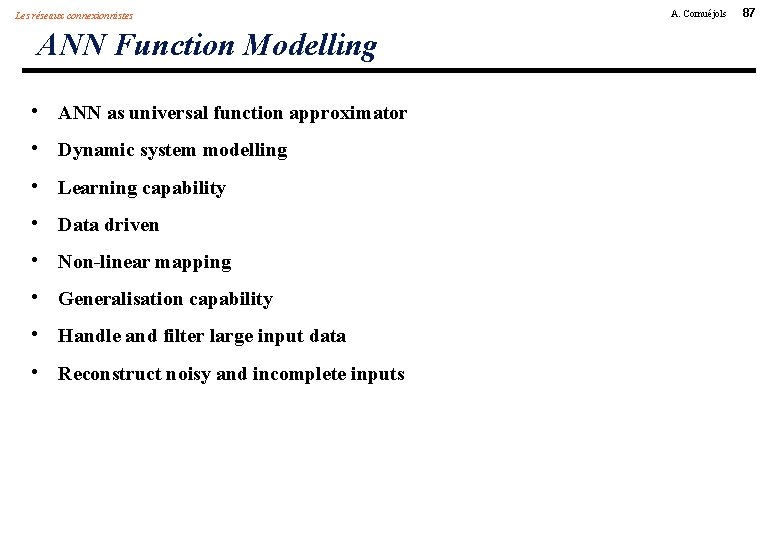 Les réseaux connexionnistes

A. Cornuéjols 87

ANN Function Modelling

• ANN as universal function approximator
• Dynamic system modelling
• Learning capability
• Data driven
• Non-linear mapping
• Generalisation capability
• Handle and filter large input data
• Reconstruct noisy and incomplete inputs